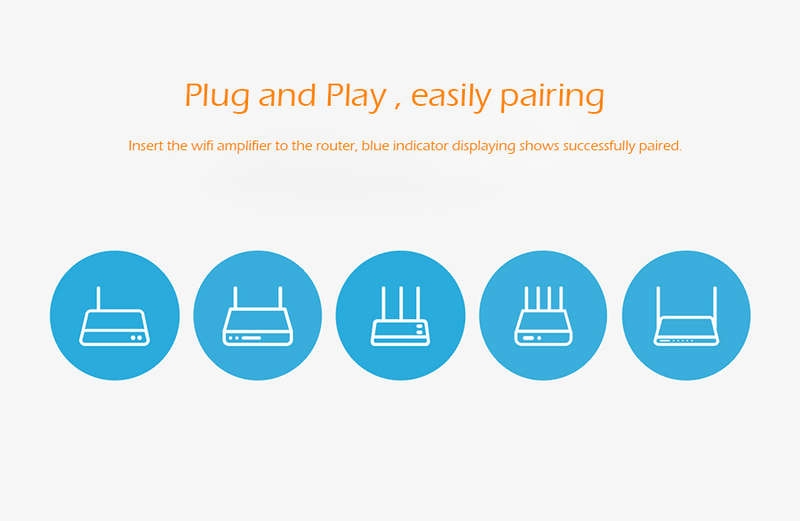 Plug and Play , easily pairing

Insert the wifi amplifier to the router, blue indicator displaying shows successfully paired.